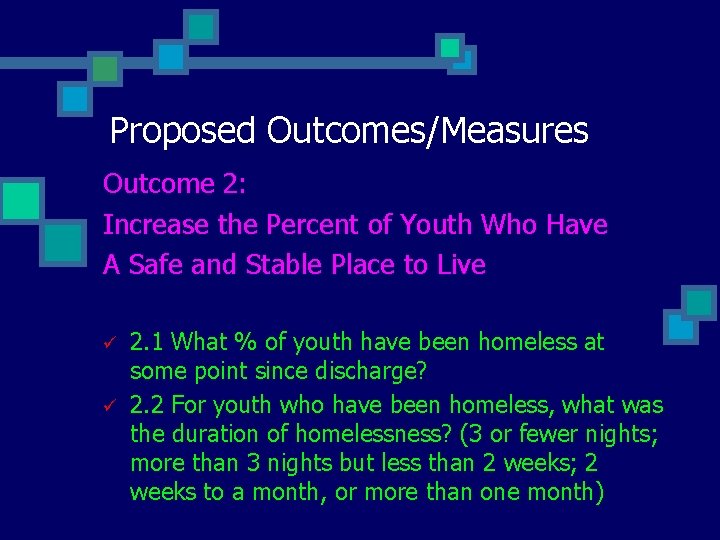 Proposed Outcomes/Measures

Outcome 2:
Increase the Percent of Youth Who Have A Safe and Stable Place to Live

✓ 2.1 What % of youth have been homeless at some point since discharge?
✓ 2.2 For youth who have been homeless, what was the duration of homelessness? (3 or fewer nights; more than 3 nights but less than 2 weeks; 2 weeks to a month, or more than one month)